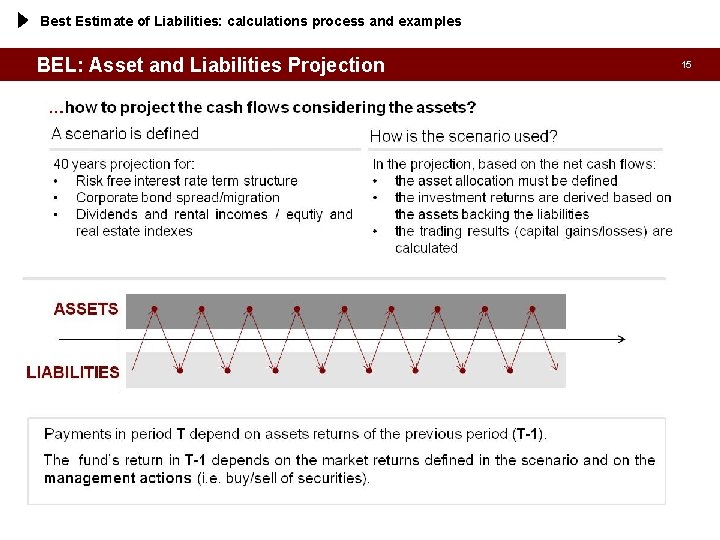 Best Estimate of Liabilities: calculations process and examples

BEL: Asset and Liabilities Projection

15

…how to project the cash flows considering the assets?

A scenario is defined

40 years projection for:
• Risk free interest rate term structure
• Corporate bond spread/migration
• Dividends and rental incomes / equtiy and real estate indexes

How is the scenario used?

In the projection, based on the net cash flows:
• the asset allocation must be defined
• the investment returns are derived based on the assets backing the liabilities
• the trading results (capital gains/losses) are calculated

ASSETS

LIABILITIES

Payments in period T depend on assets returns of the previous period (T-1).

The fund's return in T-1 depends on the market returns defined in the scenario and on the management actions (i.e. buy/sell of securities).